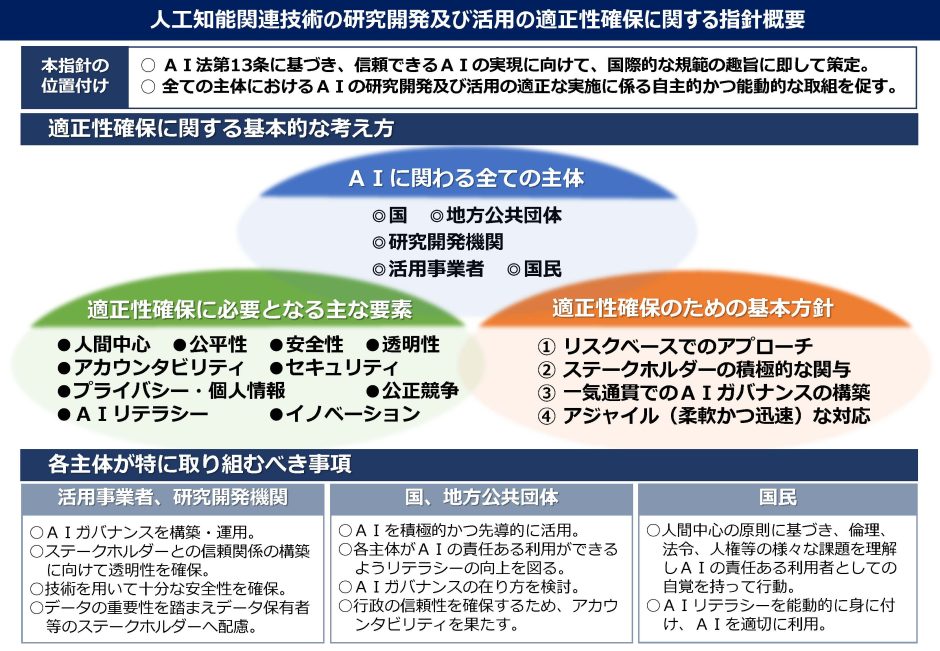 人工知能関連技術の研究開発及び活用の適正性確保に関する指針概要

本指針の位置付け

○ ＡＩ法第13条に基づき、信頼できるＡＩの実現に向けて、国際的な規範の趣旨に即して策定。
○ 全ての主体におけるＡＩの研究開発及び活用の適正な実施に係る自主的かつ能動的な取組を促す。

適正性確保に関する基本的な考え方

ＡＩに関わる全ての主体

◎国　◎地方公共団体
◎研究開発機関
◎活用事業者　◎国民

適正性確保に必要となる主な要素

●人間中心　●公平性　●安全性　●透明性
●アカウンタビリティ　●セキュリティ
●プライバシー・個人情報　●公正競争
●ＡＩリテラシー　●イノベーション

適正性確保のための基本方針

① リスクベースでのアプローチ
② ステークホルダーの積極的な関与
③ 一気通貫でのＡＩガバナンスの構築
④ アジャイル（柔軟かつ迅速）な対応

各主体が特に取り組むべき事項

活用事業者、研究開発機関

○ＡＩガバナンスを構築・運用。
○ステークホルダーとの信頼関係の構築に向けて透明性を確保。
○技術を用いて十分な安全性を確保。
○データの重要性を踏まえデータ保有者等のステークホルダーへ配慮。

国、地方公共団体

○ＡＩを積極的かつ先導的に活用。
○各主体がＡＩの責任ある利用ができるようリテラシーの向上を図る。
○ＡＩガバナンスの在り方を検討。
○行政の信頼性を確保するため、アカウンタビリティを果たす。

国民

○人間中心の原則に基づき、倫理、法令、人権等の様々な課題を理解しＡＩの責任ある利用者としての自覚を持って行動。
○ＡＩリテラシーを能動的に身に付け、ＡＩを適切に利用。